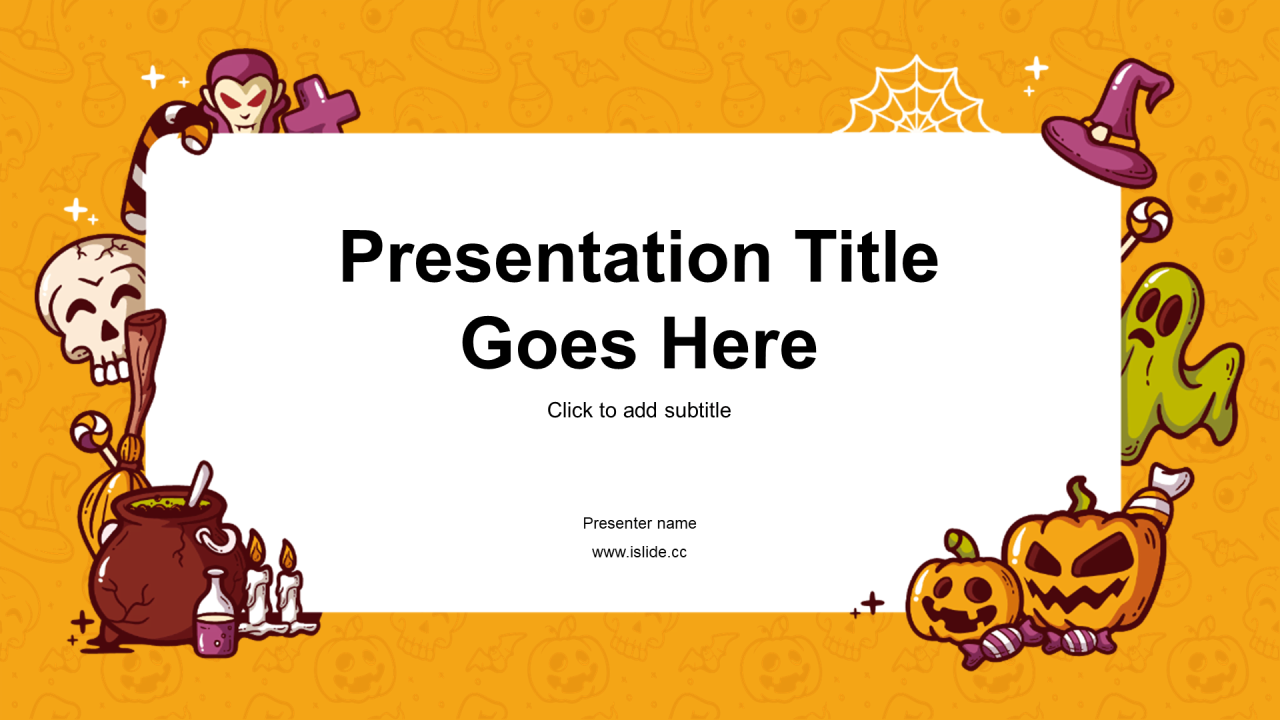 Presentation Title Goes Here

Click to add subtitle

Presenter name

www.islide.cc